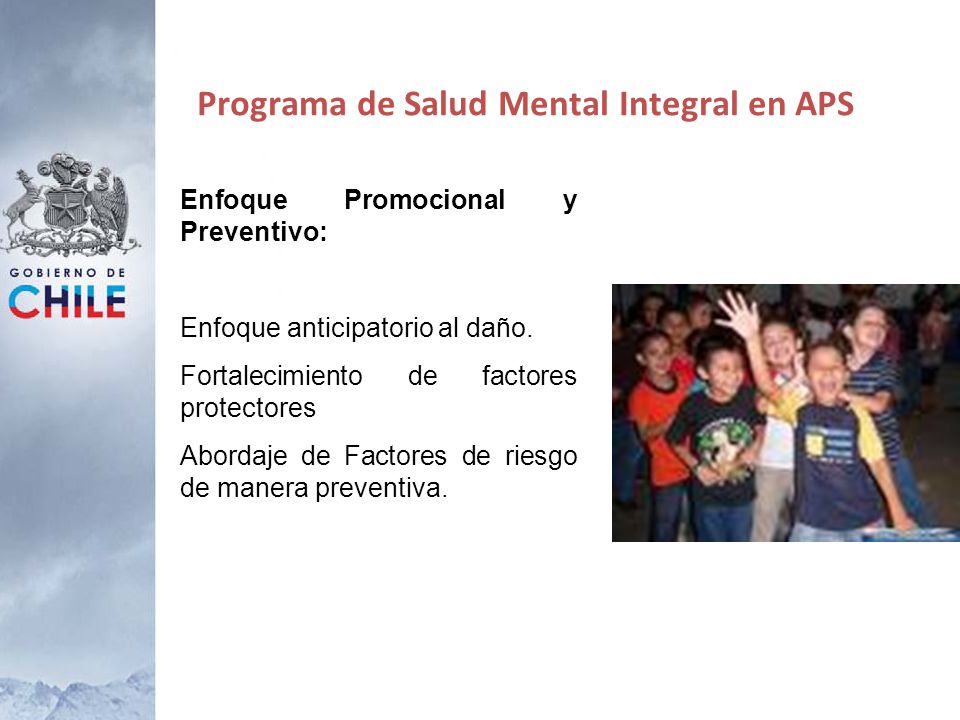 GOBIERNO DE
CHILE

Programa de Salud Mental Integral en APS

Enfoque Promocional y Preventivo:

Enfoque anticipatorio al daño.

Fortalecimiento de factores protectores

Abordaje de Factores de riesgo de manera preventiva.